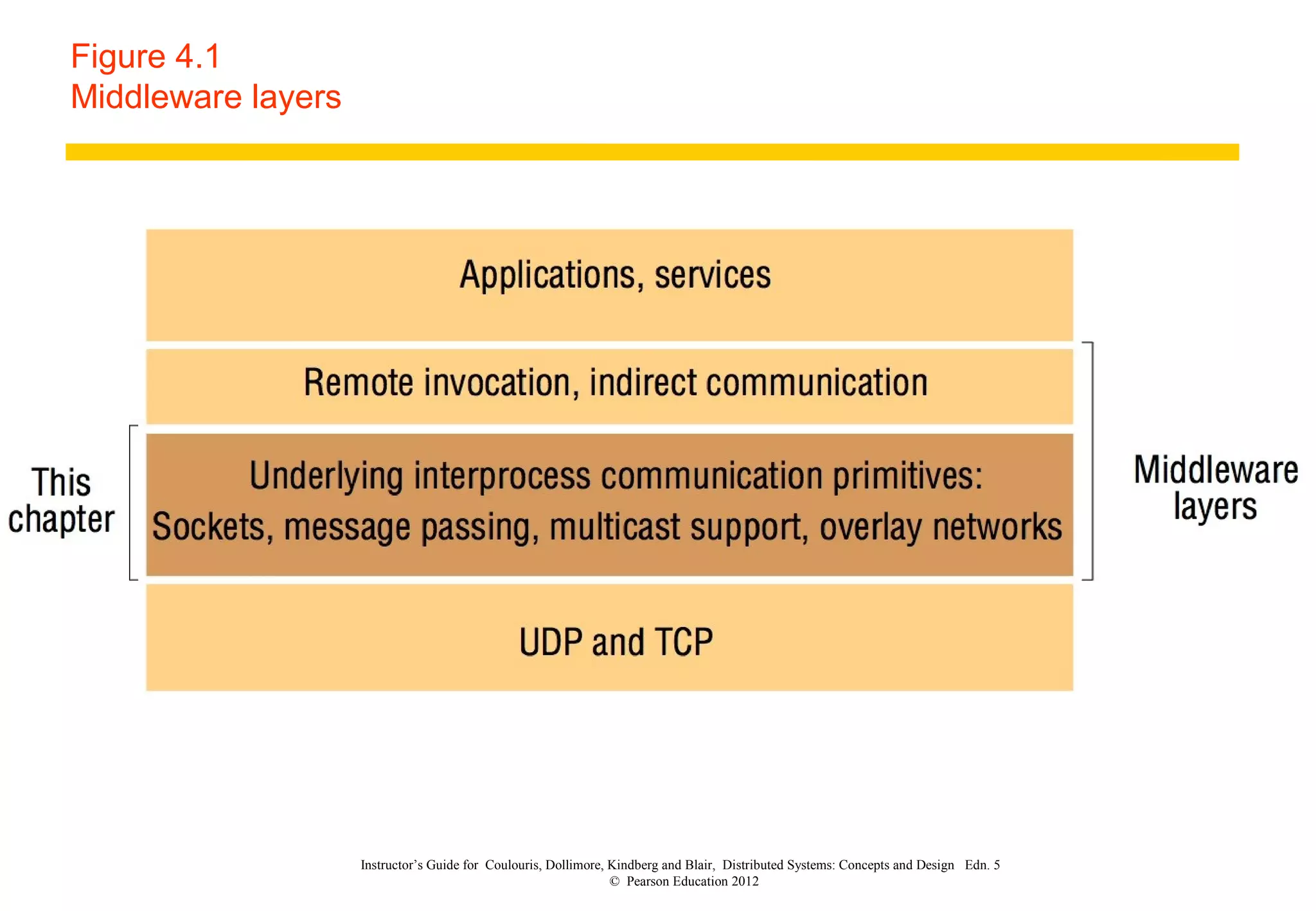 Figure 4.1
Middleware layers

Applications, services

Remote invocation, indirect communication

This chapter

Underlying interprocess communication primitives:
Sockets, message passing, multicast support, overlay networks

Middleware layers

UDP and TCP

Instructor's Guide for Coulouris, Dollimore, Kindberg and Blair, Distributed Systems: Concepts and Design Edn. 5
© Pearson Education 2012